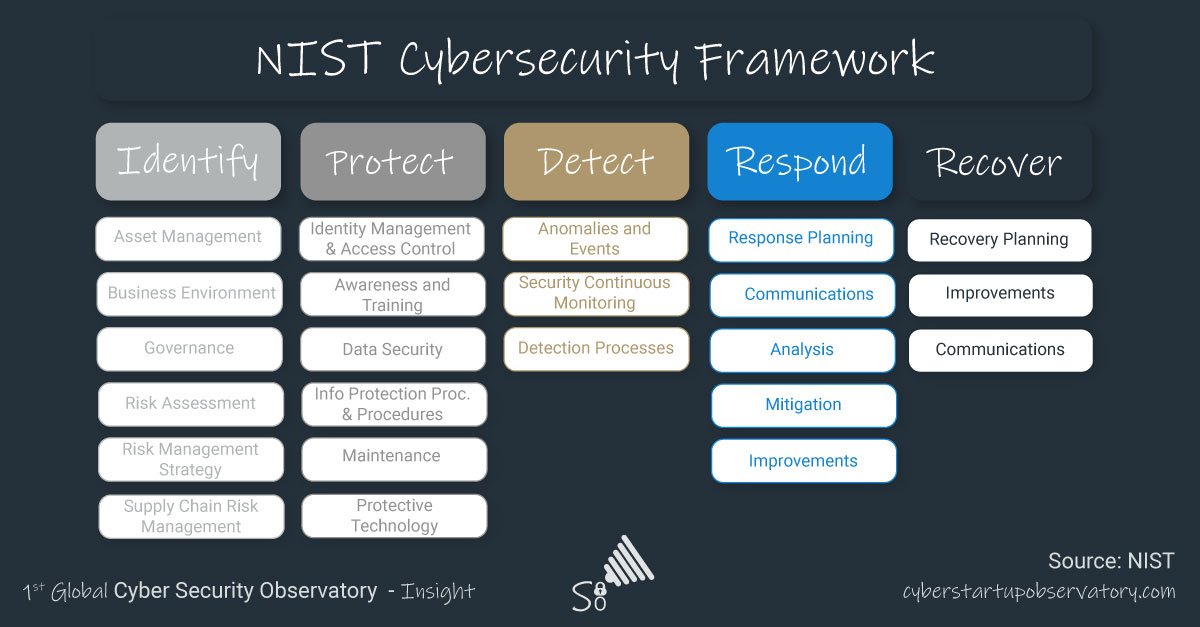 NIST Cybersecurity Framework

Identify

Asset Management

Business Environment

Governance

Risk Assessment

Risk Management Strategy

Supply Chain Risk Management

Protect

Identity Management & Access Control

Awareness and Training

Data Security

Info Protection Proc. & Procedures

Maintenance

Protective Technology

Detect

Anomalies and Events

Security Continuous Monitoring

Detection Processes

Respond

Response Planning

Communications

Analysis

Mitigation

Improvements

Recover

Recovery Planning

Improvements

Communications

1$^{st}$ Global Cyber Security Observatory - Insight

SO

Source: NIST
cyberstartupobservatory.com